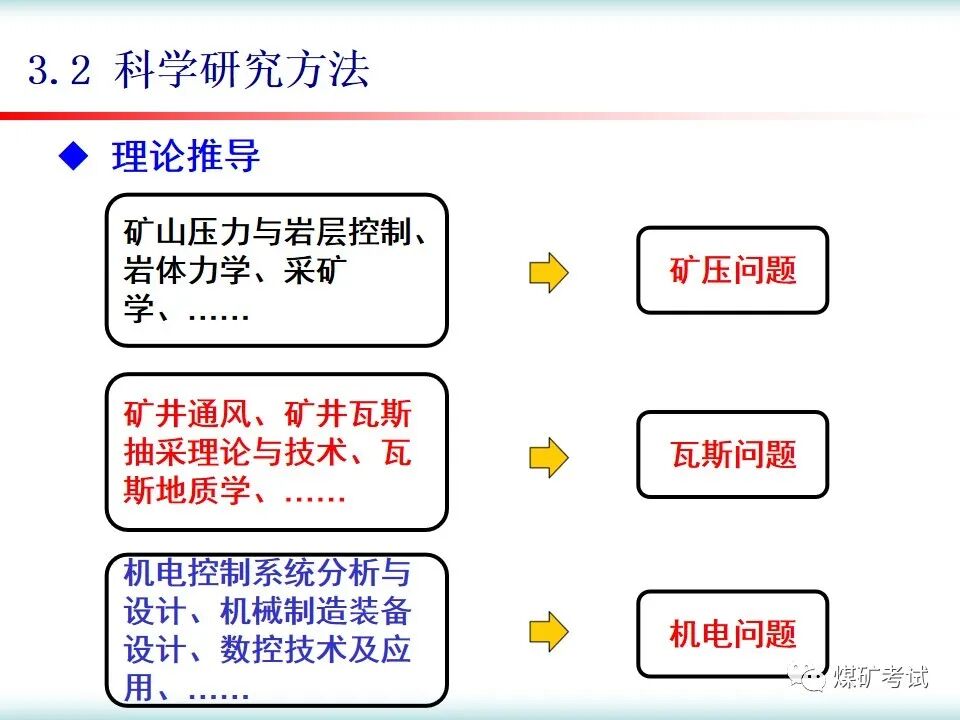 3.2 科学研究方法

◆ 理论推导

矿山压力与岩层控制、岩体力学、采矿学、……

矿压问题

矿井通风、矿井瓦斯抽采理论与技术、瓦斯地质学、……

瓦斯问题

机电控制系统分析与设计、机械制造装备设计、数控技术及应用、……

机电问题

煤矿考试